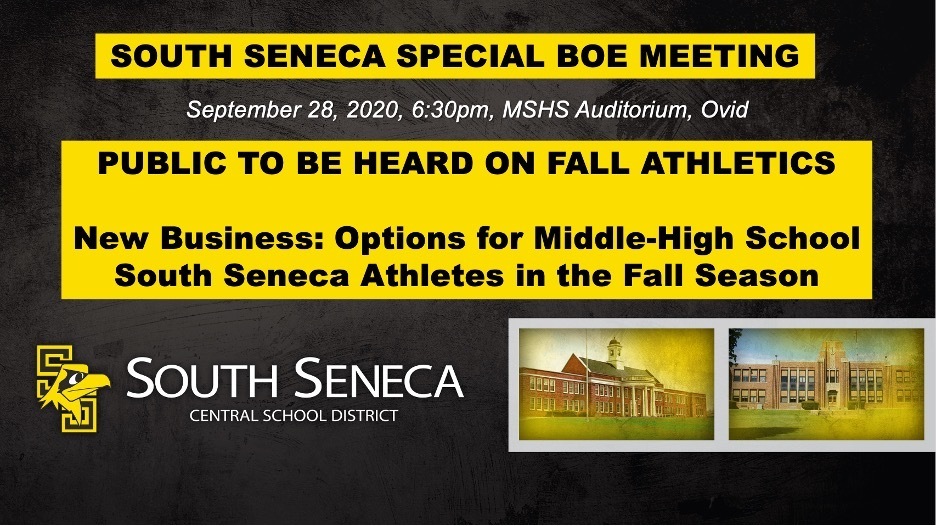 SOUTH SENECA SPECIAL BOE MEETING

September 28, 2020, 6:30pm, MSHS Auditorium, Ovid

PUBLIC TO BE HEARD ON FALL ATHLETICS

New Business: Options for Middle-High School South Seneca Athletes in the Fall Season

SOUTH SENECA
CENTRAL SCHOOL DISTRICT